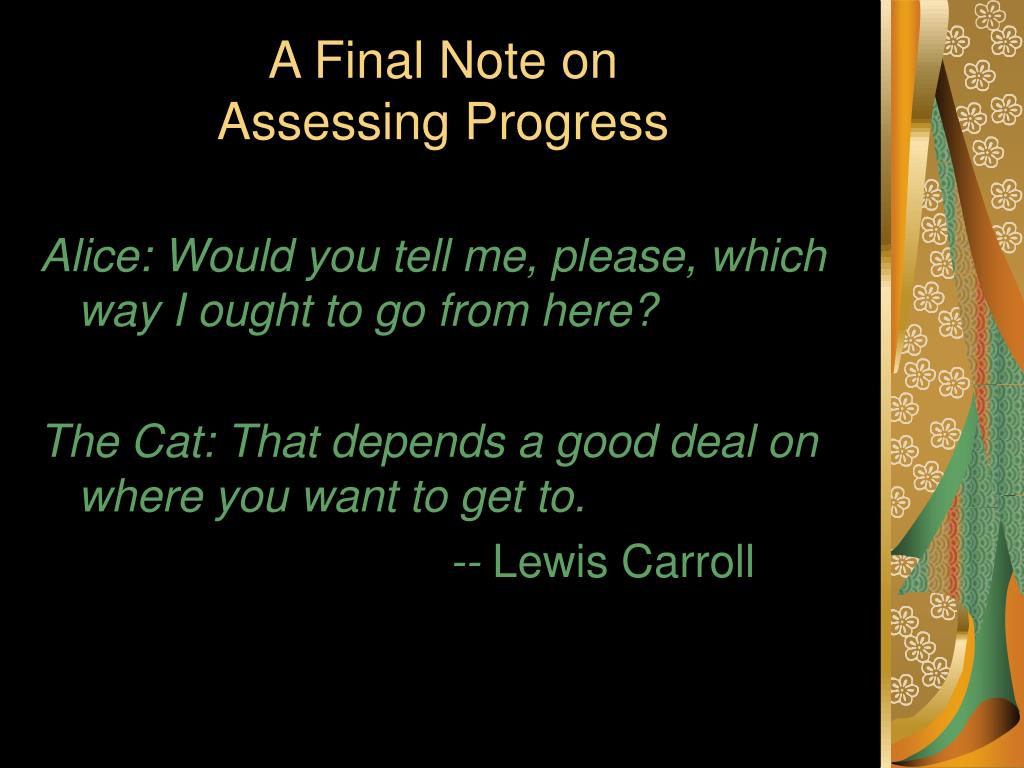 A Final Note on
Assessing Progress

Alice: Would you tell me, please, which way I ought to go from here?

The Cat: That depends a good deal on where you want to get to.

-- Lewis Carroll